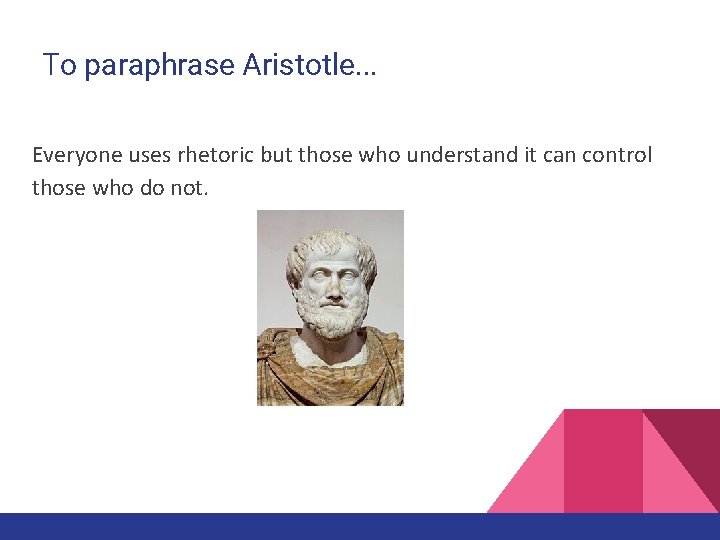 To paraphrase Aristotle…

Everyone uses rhetoric but those who understand it can control those who do not.